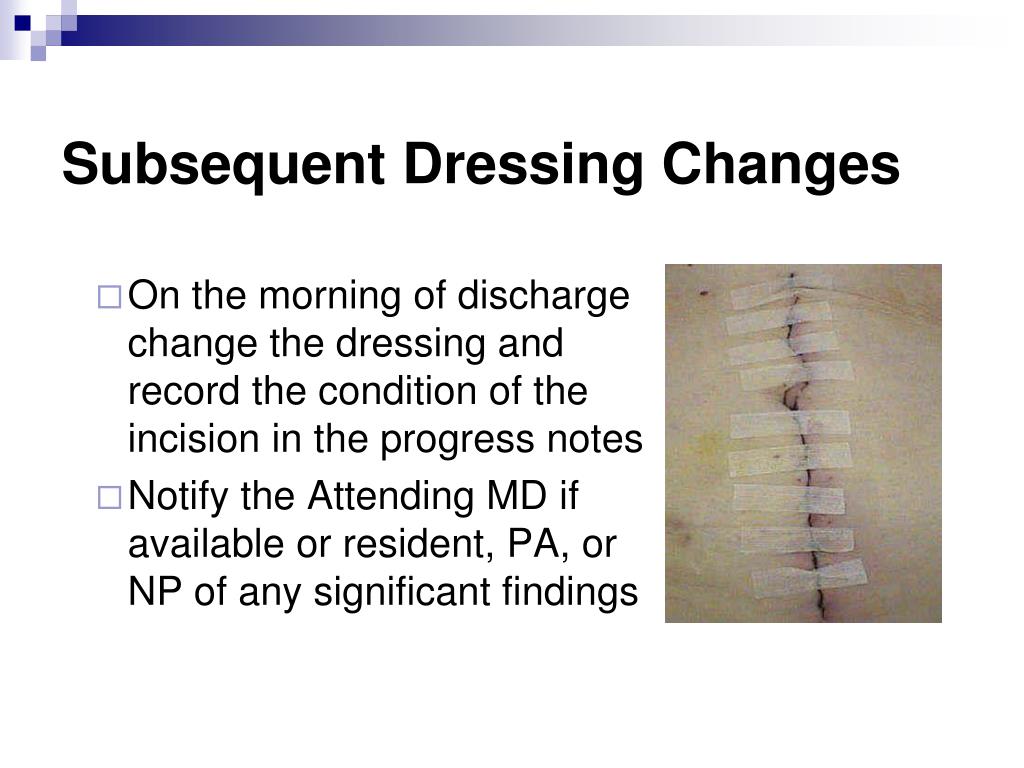 Subsequent Dressing Changes

□ On the morning of discharge change the dressing and record the condition of the incision in the progress notes

□ Notify the Attending MD if available or resident, PA, or NP of any significant findings